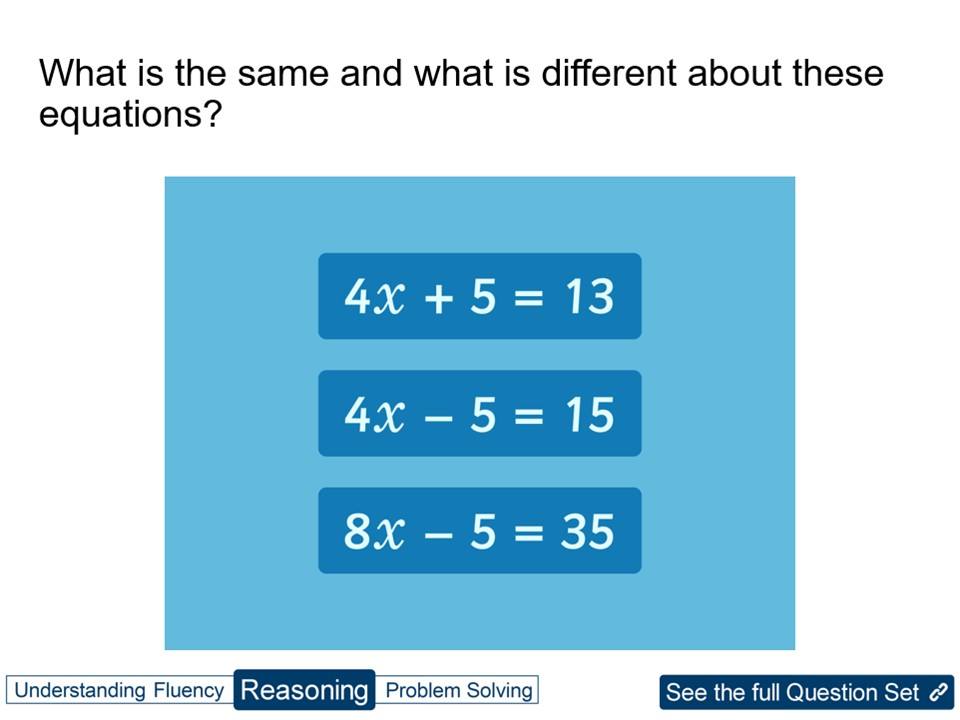 What is the same and what is different about these equations?

$4x + 5 = 13$

$4x - 5 = 15$

$8x - 5 = 35$

Understanding Fluency Reasoning Problem Solving

See the full Question Set